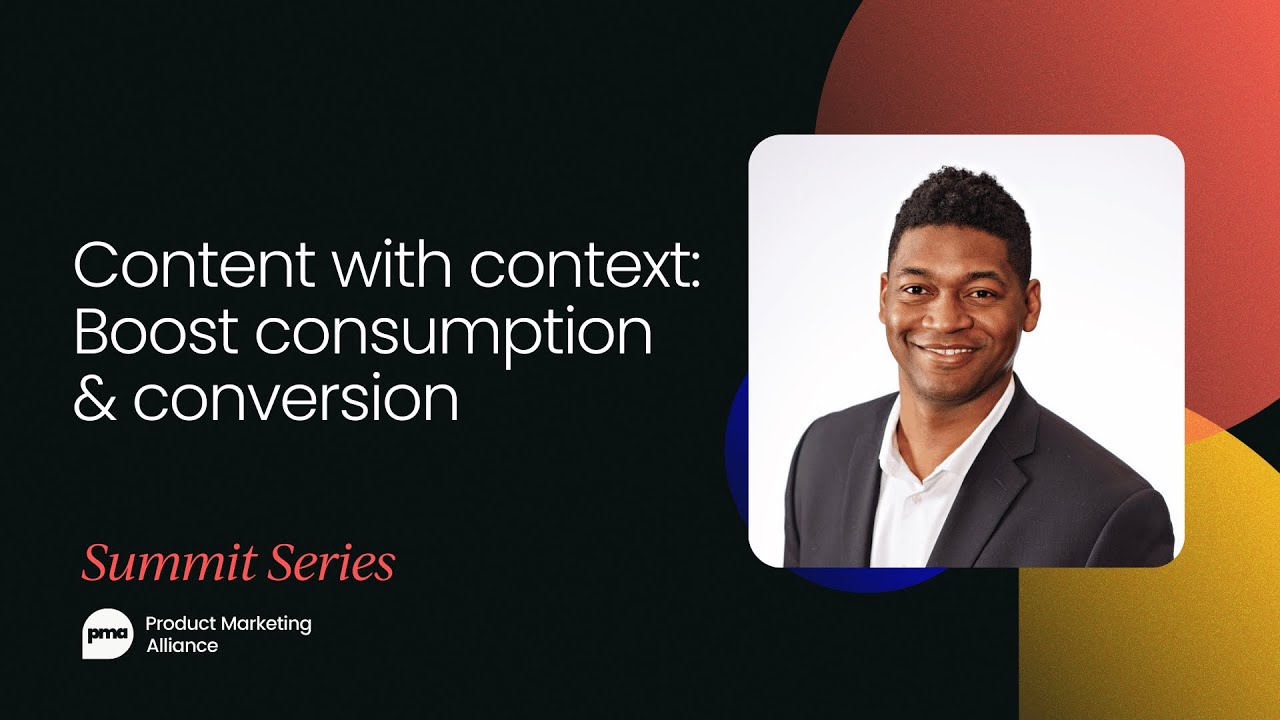 Content with context: Boost consumption & conversion

Summit Series

pma Product Marketing Alliance